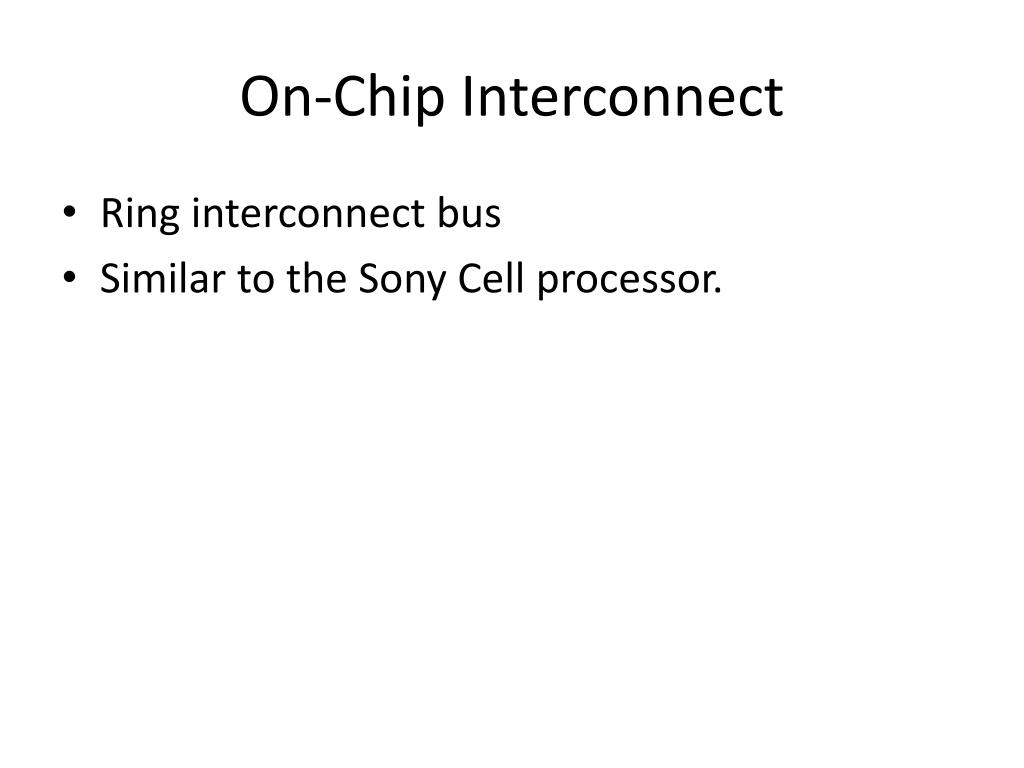 On-Chip Interconnect

• Ring interconnect bus
• Similar to the Sony Cell processor.